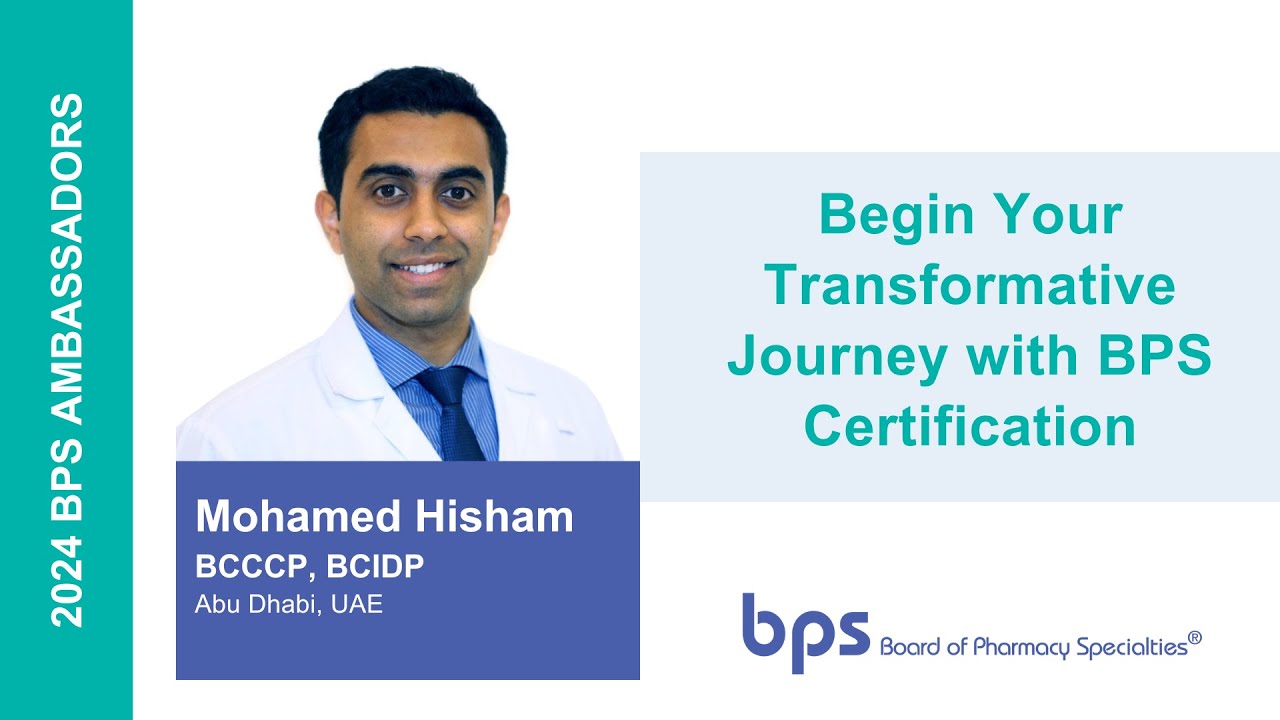 2024 BPS AMBASSADORS

Mohamed Hisham
BCCCP, BCIDP
Abu Dhabi, UAE

Begin Your Transformative Journey with BPS Certification

bps Board of Pharmacy Specialties®